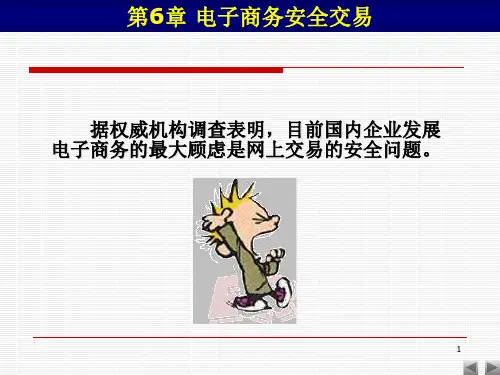 第6章 电子商务安全交易

据权威机构调查表明，目前国内企业发展电子商务的最大顾虑是网上交易的安全问题。

1